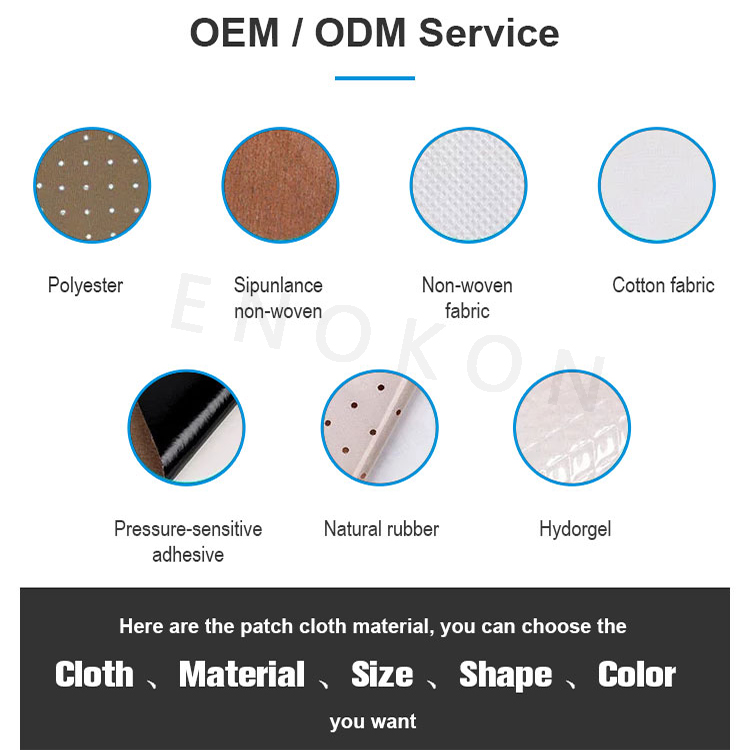 OEM / ODM Service

Polyester

Sipunlance non-woven

Non-woven fabric

Cotton fabric

ENOKON

Pressure-sensitive adhesive

Natural rubber

Hydorgel

Here are the patch cloth material, you can choose the

Cloth 、 Material 、 Size 、 Shape 、 Color

you want